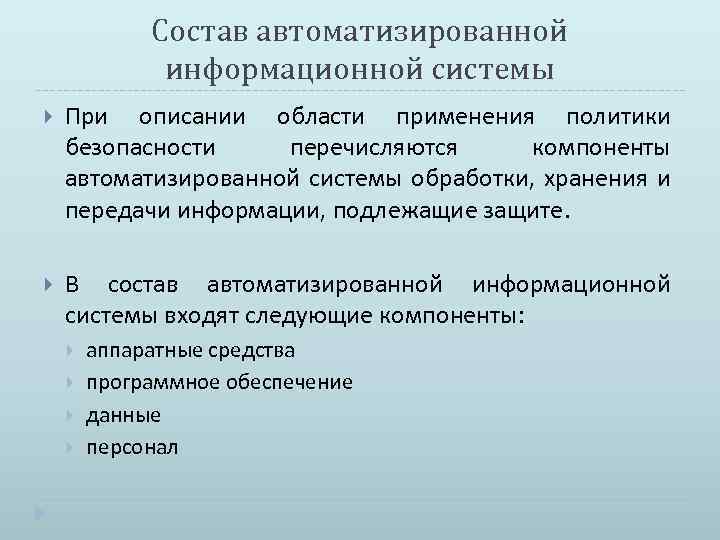 Состав автоматизированной информационной системы

При описании области применения политики безопасности перечисляются компоненты автоматизированной системы обработки, хранения и передачи информации, подлежащие защите.

В состав автоматизированной информационной системы входят следующие компоненты:

аппаратные средства

программное обеспечение

данные

персонал